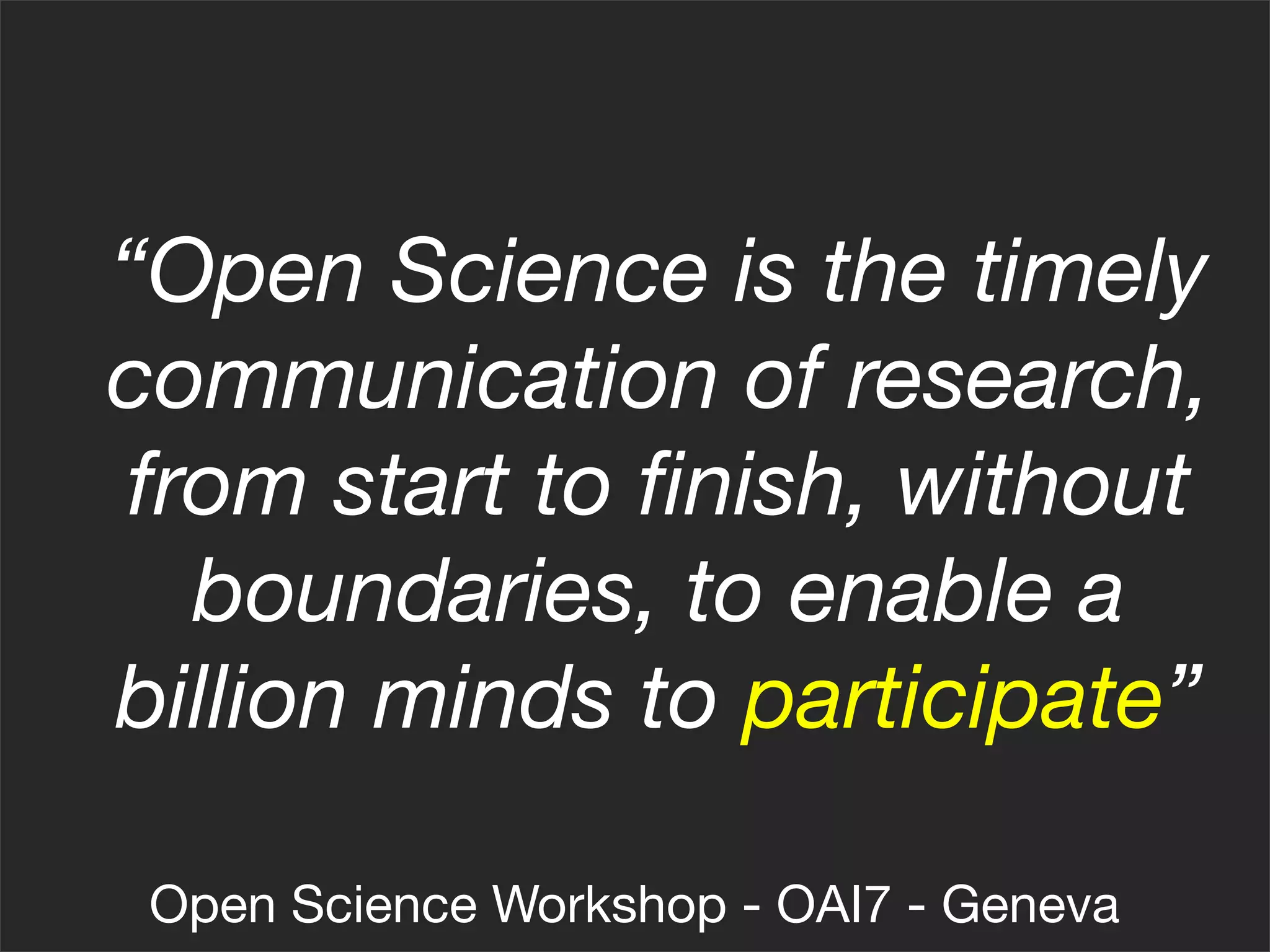 “Open Science is the timely communication of research, from start to finish, without boundaries, to enable a billion minds to participate”

Open Science Workshop - OAI7 - Geneva